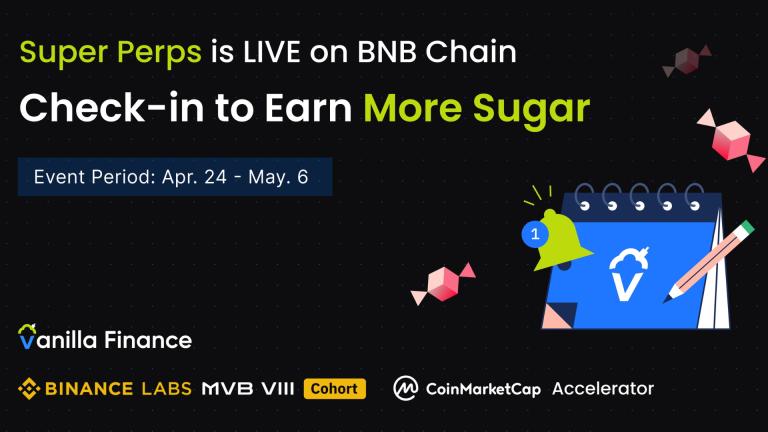 Super Perps is LIVE on BNB Chain

Check-in to Earn More Sugar

Event Period: Apr. 24 - May. 6

1

V

Vanilla Finance

BINANCE LABS MVB VIII Cohort

CoinMarketCap Accelerator